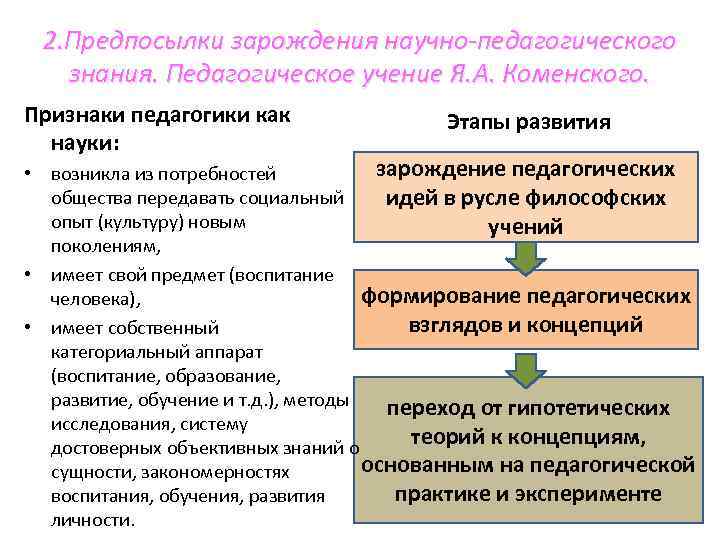 2.Предпосылки зарождения научно-педагогического знания. Педагогическое учение Я.А. Коменского.

Признаки педагогики как науки:

• возникла из потребностей общества передавать социальный опыт (культуру) новым поколениям,
• имеет свой предмет (воспитание человека),
• имеет собственный категориальный аппарат (воспитание, образование, развитие, обучение и т.д.), методы исследования, систему достоверных объективных знаний о сущности, закономерностях воспитания, обучения, развития личности.

Этапы развития

зарождение педагогических идей в русле философских учений

формирование педагогических взглядов и концепций

переход от гипотетических теорий к концепциям, основанным на педагогической практике и эксперименте